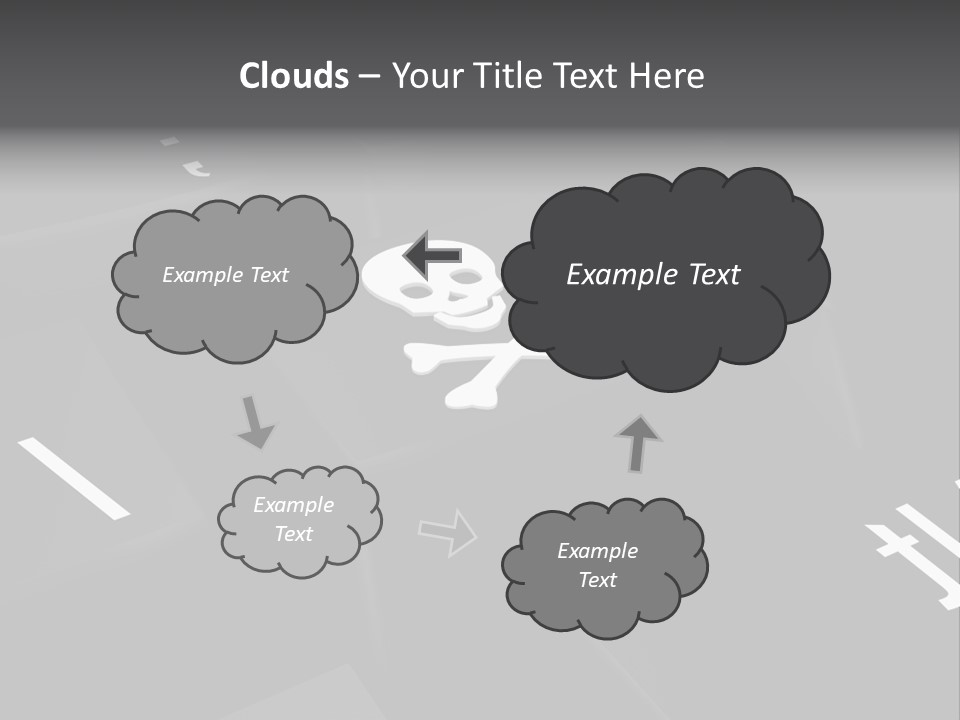 Clouds – Your Title Text Here

Example Text

Example Text

Example Text

Example Text